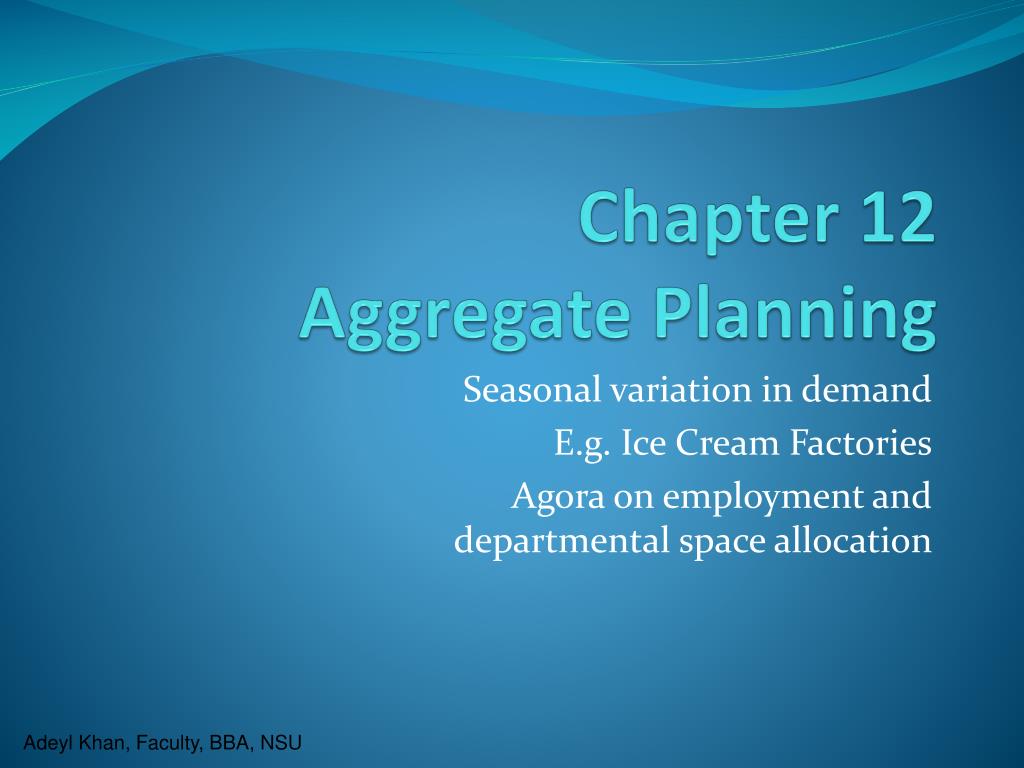 Chapter 12
Aggregate Planning

Seasonal variation in demand
E.g. Ice Cream Factories
Agora on employment and departmental space allocation

Adeyl Khan, Faculty, BBA, NSU